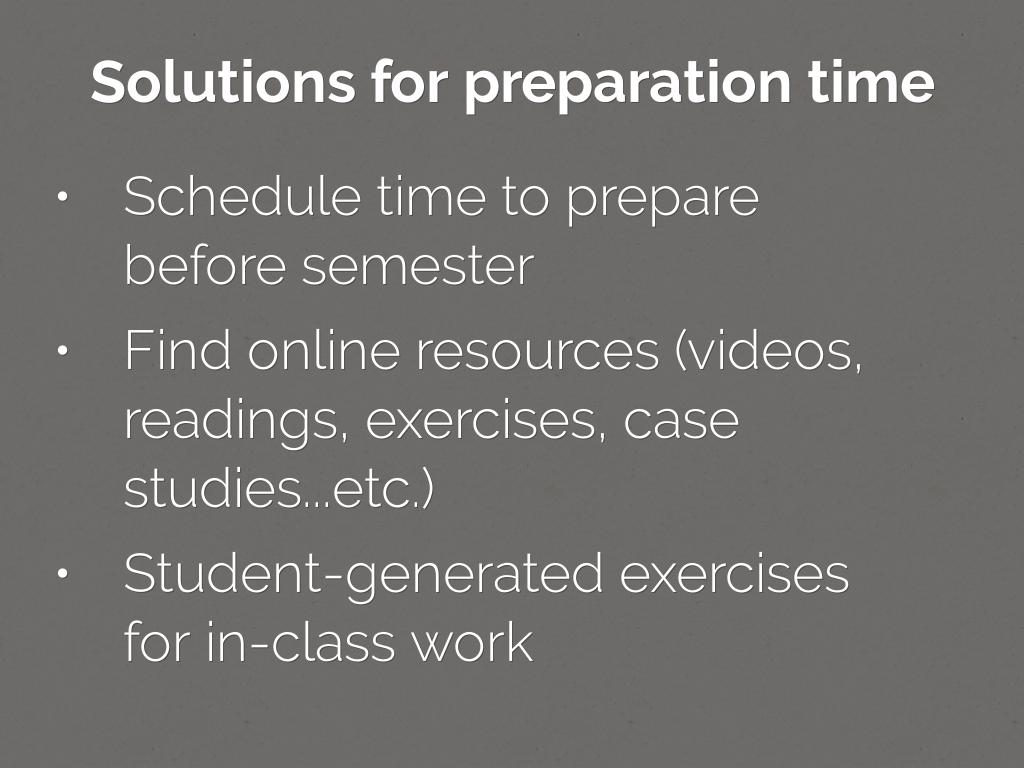 Solutions for preparation time

• Schedule time to prepare before semester

• Find online resources (videos, readings, exercises, case studies...etc.)

• Student-generated exercises for in-class work